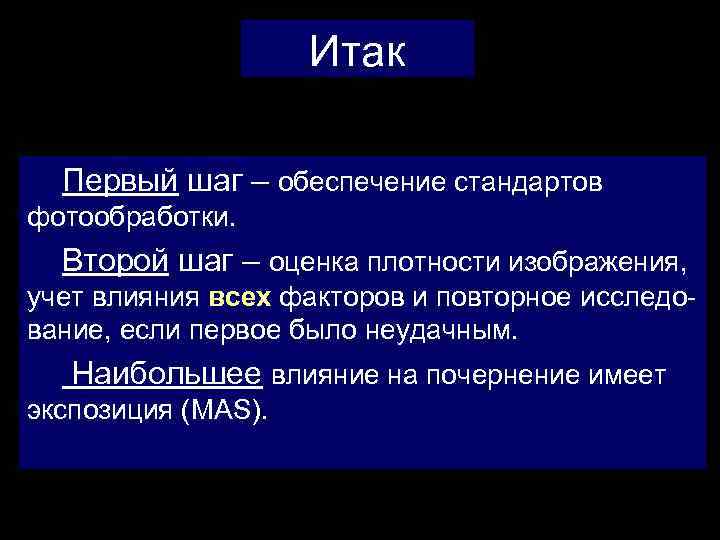 Итак

Первый шаг – обеспечение стандартов фотообработки.

Второй шаг – оценка плотности изображения, учет влияния всех факторов и повторное исследование, если первое было неудачным.

Наибольшее влияние на почернение имеет экспозиция (MAS).